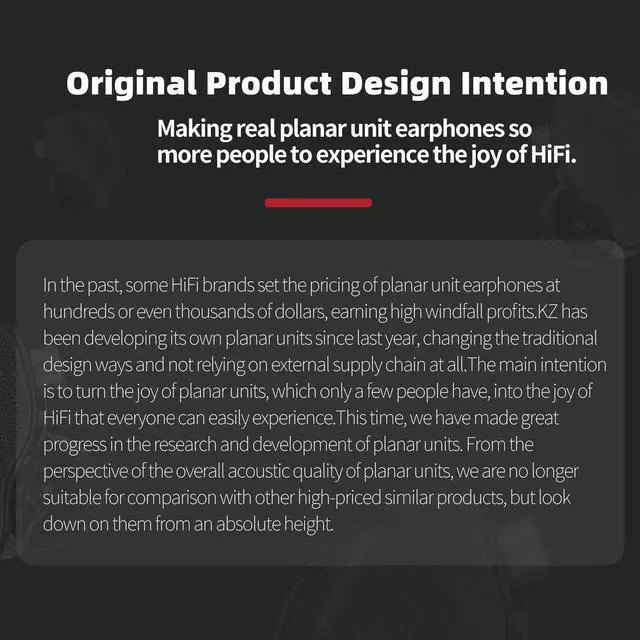 Original Product Design Intention

Making real planar unit earphones so more people to experience the joy of HiFi.

In the past, some HiFi brands set the pricing of planar unit earphones at hundreds or even thousands of dollars, earning high windfall profits.KZ has been developing its own planar units since last year, changing the traditional design ways and not relying on external supply chain at all.The main intention is to turn the joy of planar units, which only a few people have, into the joy of HiFi that everyone can easily experience.This time, we have made great progress in the research and development of planar units. From the perspective of the overall acoustic quality of planar units, we are no longer suitable for comparison with other high-priced similar products, but look down on them from an absolute height.